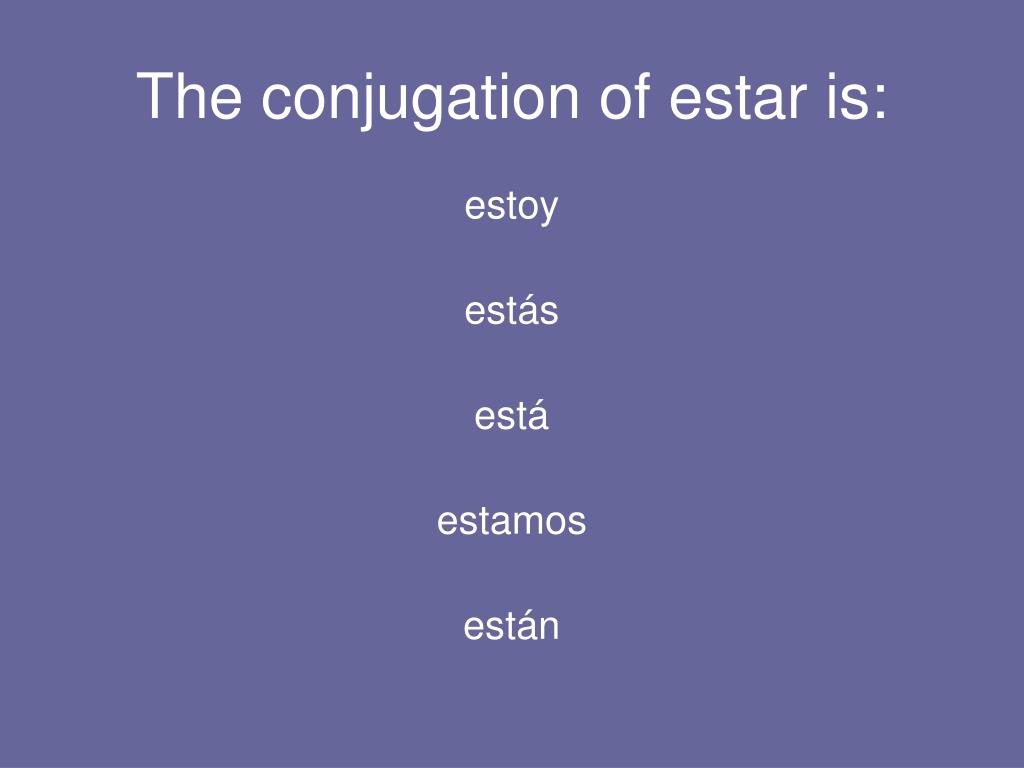 The conjugation of estar is:

estoy

estás

está

estamos

están